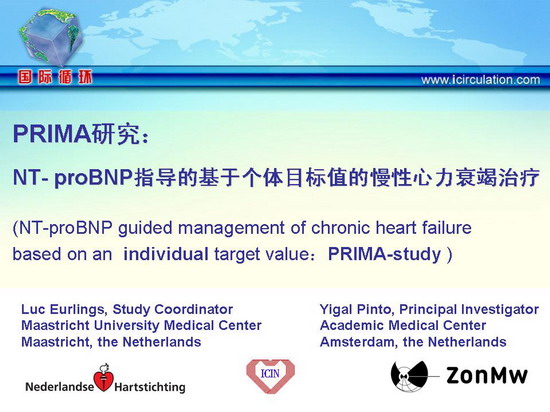 国际循环

www.icirculation.com

PRIMA研究：

NT- proBNP指导的基于个体目标值的慢性心力衰竭治疗

(NT-proBNP guided management of chronic heart failure based on an individual target value：PRIMA-study )

Luc Eurlings, Study Coordinator
Maastricht University Medical Center
Maastricht, the Netherlands

Yigal Pinto, Principal Investigator
Academic Medical Center
Amsterdam, the Netherlands

Nederlandse Hartstichting

ICIN

ZonMw